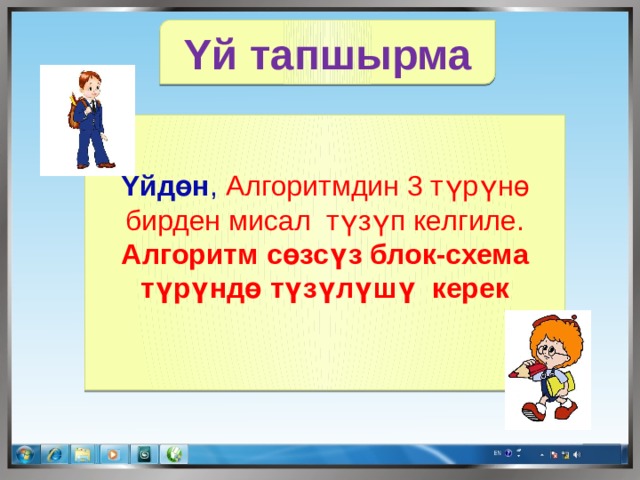 Үй тапшырма

Үйдөн, Алгоритмдин 3 түрүнө бирден мисал түзүп келгиле. Алгоритм сөзсүз блок-схема түрүндө түзүлүшү керек

EN